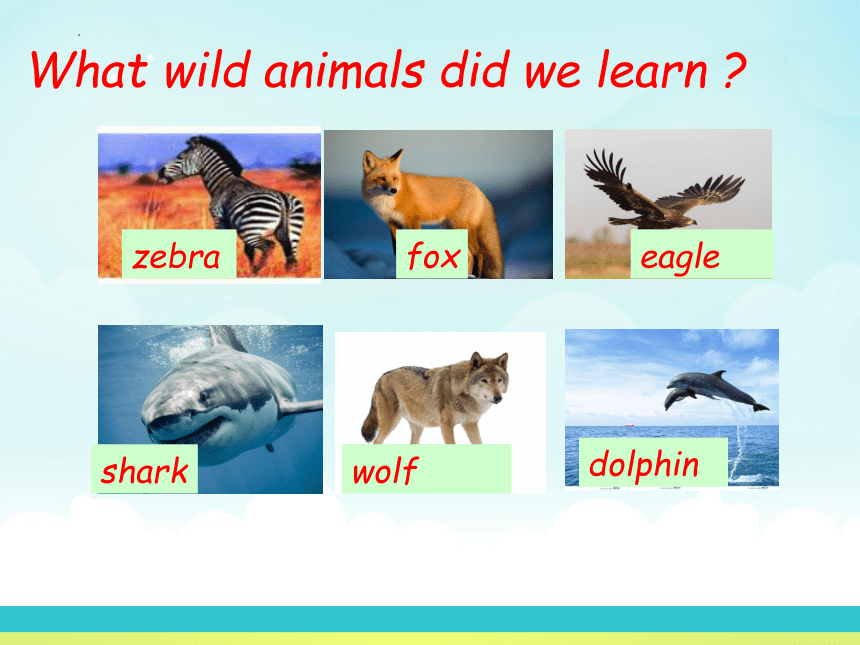 What wild animals did we learn ?

zebra

fox

eagle

shark

wolf

dolphin